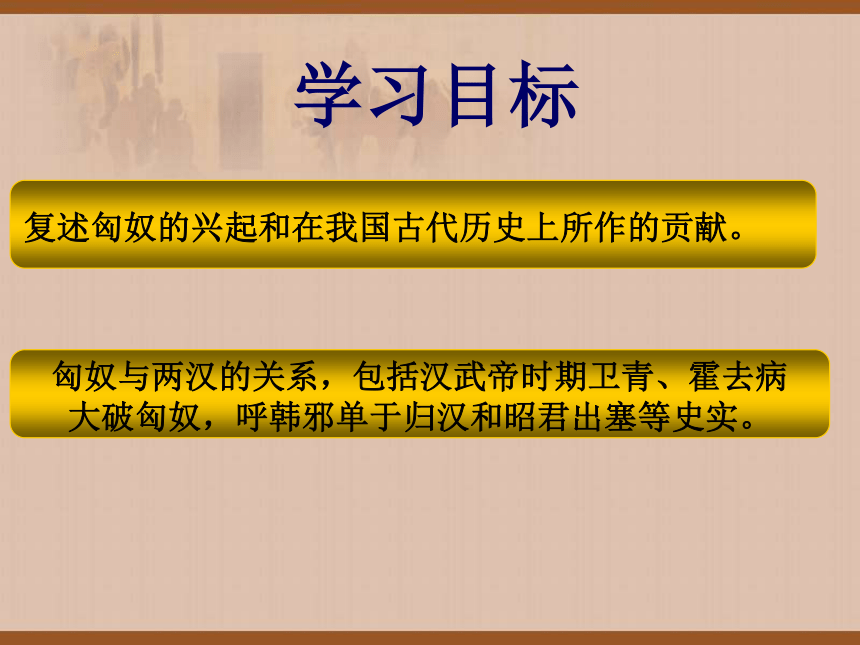 学习目标

复述匈奴的兴起和在我国古代历史上所作的贡献。

匈奴与两汉的关系，包括汉武帝时期卫青、霍去病大破匈奴，呼韩邪单于归汉和昭君出塞等史实。